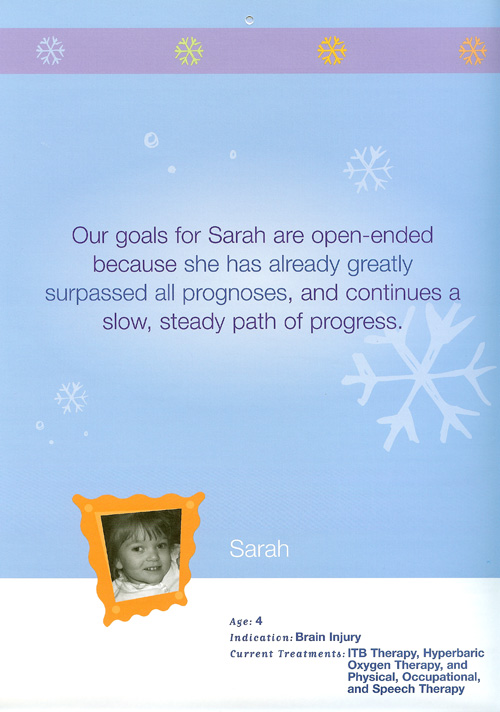 Our goals for Sarah are open-ended because she has already greatly surpassed all prognoses, and continues a slow, steady path of progress.

Sarah

Age: 4
Indication: Brain Injury
Current Treatments: ITB Therapy, Hyperbaric Oxygen Therapy, and Physical, Occupational, and Speech Therapy